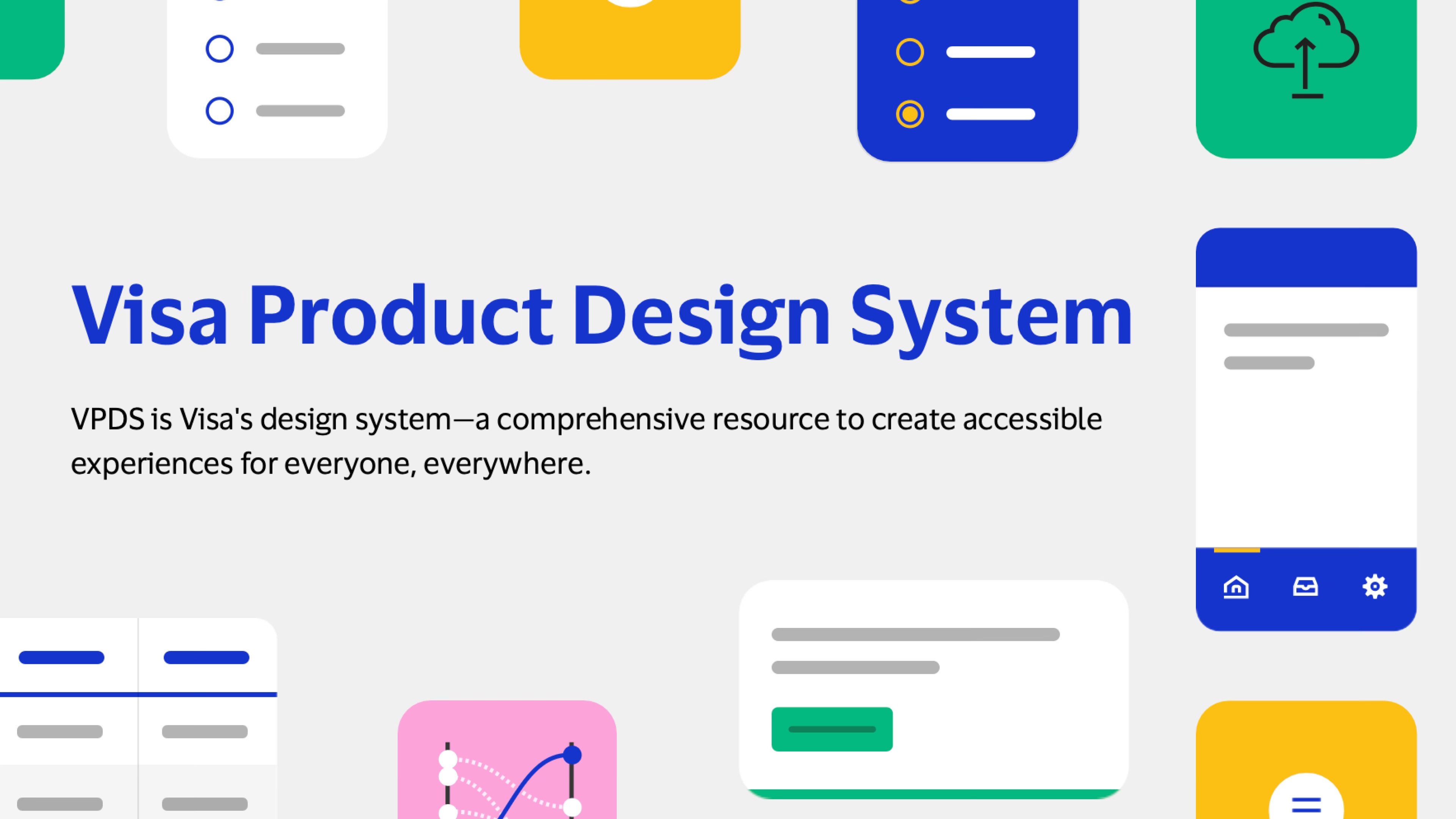 Visa Product Design System

VPDS is Visa's design system—a comprehensive resource to create accessible experiences for everyone, everywhere.